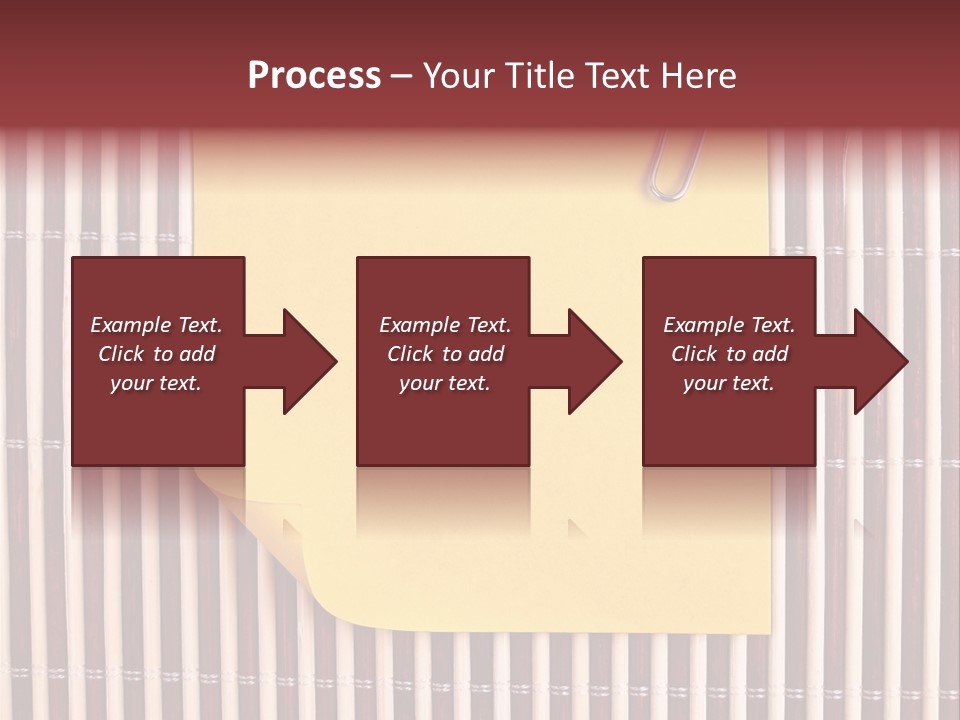 Process – Your Title Text Here

Example Text. Click to add your text.

Example Text. Click to add your text.

Example Text. Click to add your text.